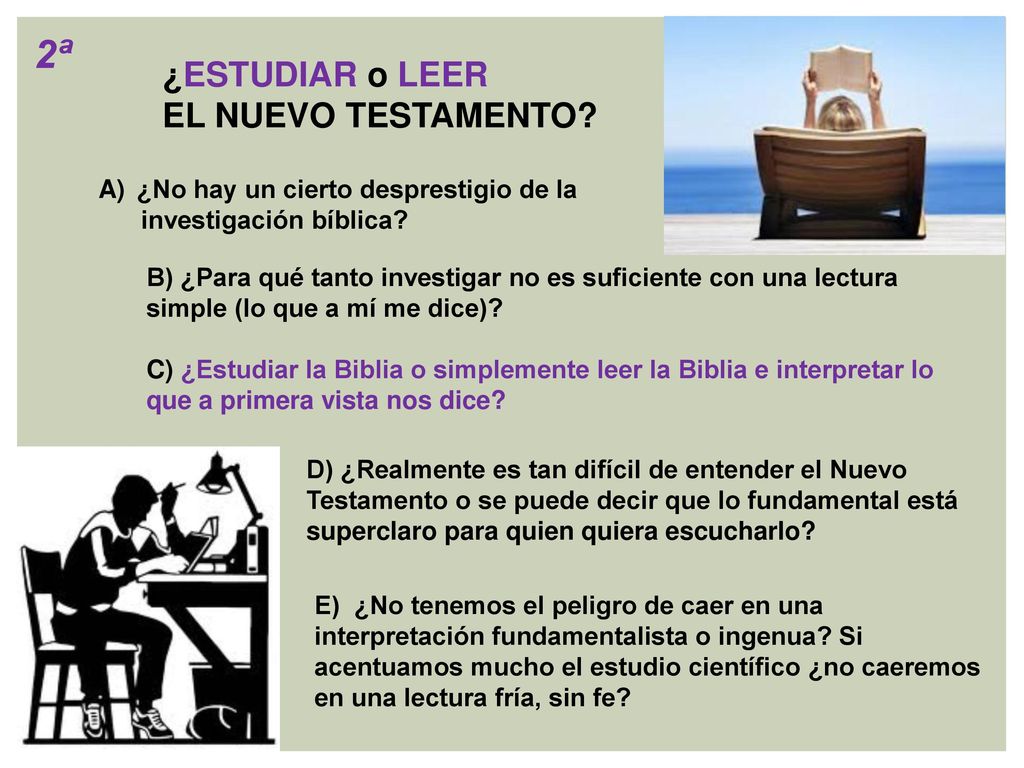 2ª

¿ESTUDIAR o LEER
EL NUEVO TESTAMENTO?

A) ¿No hay un cierto desprestigio de la investigación bíblica?

B) ¿Para qué tanto investigar no es suficiente con una lectura simple (lo que a mí me dice)?

C) ¿Estudiar la Biblia o simplemente leer la Biblia e interpretar lo que a primera vista nos dice?

D) ¿Realmente es tan difícil de entender el Nuevo Testamento o se puede decir que lo fundamental está superclaro para quien quiera escucharlo?

E) ¿No tenemos el peligro de caer en una interpretación fundamentalista o ingenua? Si acentuamos mucho el estudio científico ¿no caeremos en una lectura fría, sin fe?